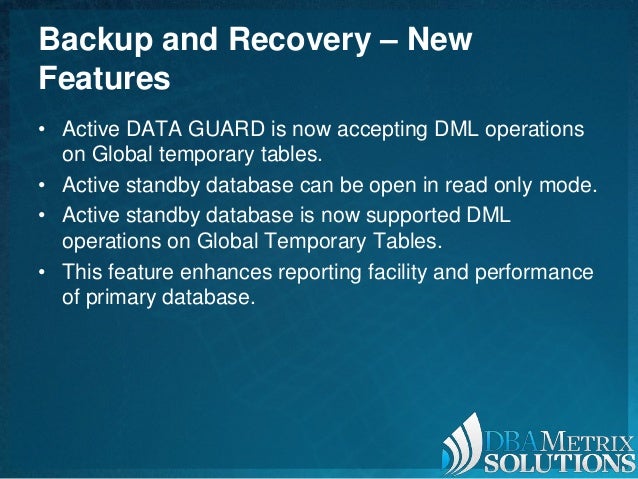 Backup and Recovery – New Features

• Active DATA GUARD is now accepting DML operations on Global temporary tables.
• Active standby database can be open in read only mode.
• Active standby database is now supported DML operations on Global Temporary Tables.
• This feature enhances reporting facility and performance of primary database.

DBAMETRIX SOLUTIONS